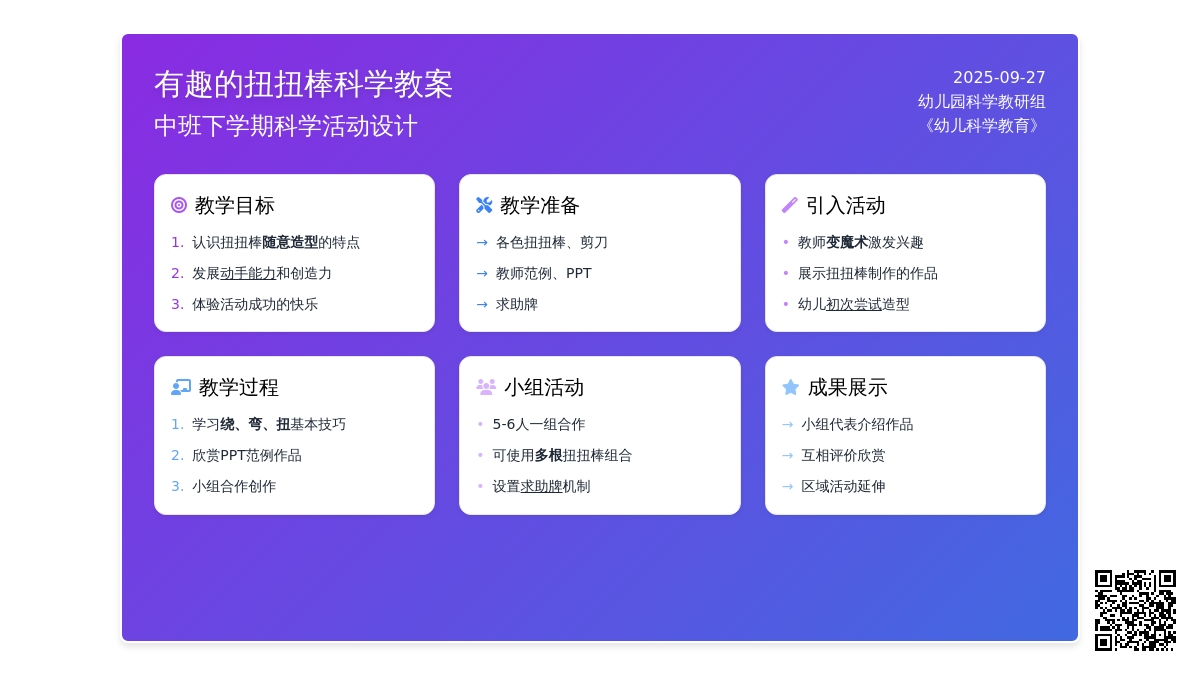 有趣的扭扭棒科学教案
中班下学期科学活动设计

2025-09-27
幼儿园科学教研组
《幼儿科学教育》

教学目标
1. 认识扭扭棒随意造型的特点
2. 发展动手能力和创造力
3. 体验活动成功的快乐

教学准备
→ 各色扭扭棒、剪刀
→ 教师范例、PPT
→ 求助牌

引入活动
• 教师变魔术激发兴趣
• 展示扭扭棒制作的作品
• 幼儿初次尝试造型

教学过程
1. 学习绕、弯、扭基本技巧
2. 欣赏PPT范例作品
3. 小组合作创作

小组活动
• 5-6人一组合作
• 可使用多根扭扭棒组合
• 设置求助牌机制

成果展示
→ 小组代表介绍作品
→ 互相评价欣赏
→ 区域活动延伸